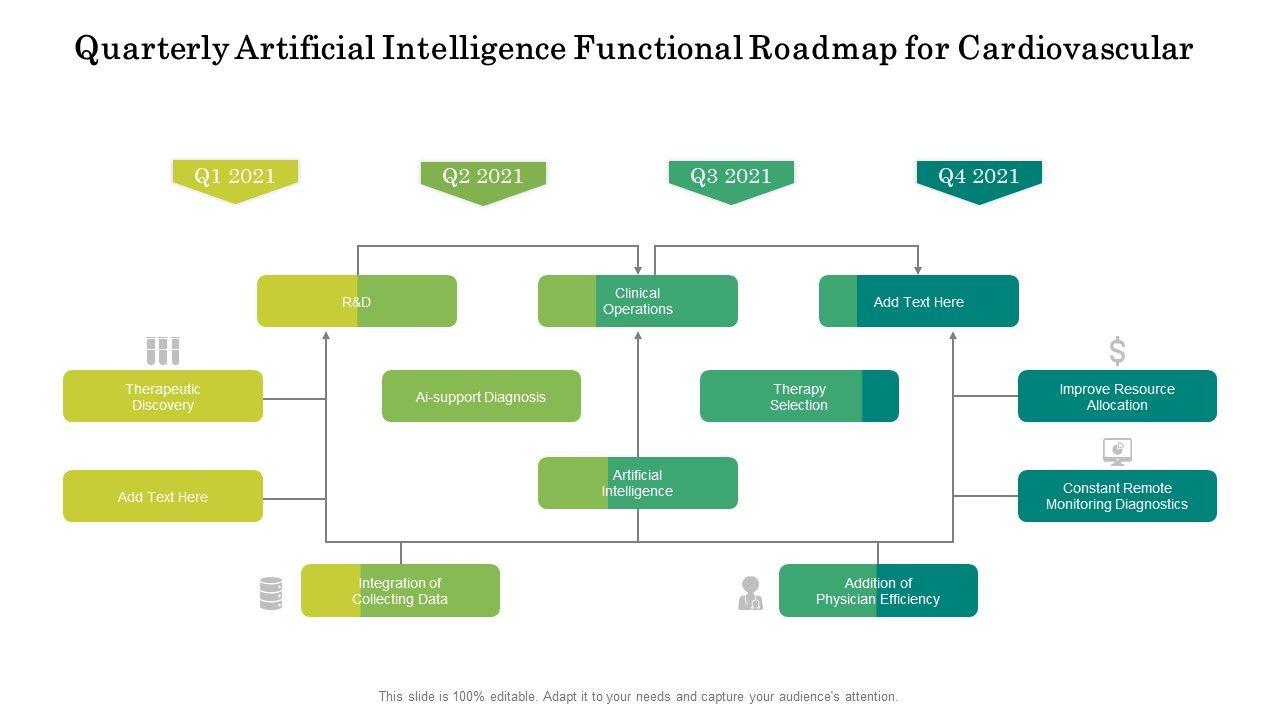 Quarterly Artificial Intelligence Functional Roadmap for Cardiovascular

Q1 2021

Q2 2021

Q3 2021

Q4 2021

R&D

Clinical Operations

Add Text Here

Therapeutic Discovery

Ai-support Diagnosis

Therapy Selection

Improve Resource Allocation

Add Text Here

Artificial Intelligence

Constant Remote Monitoring Diagnostics

Integration of Collecting Data

Addition of Physician Efficiency

This slide is 100% editable. Adapt it to your needs and capture your audience's attention.